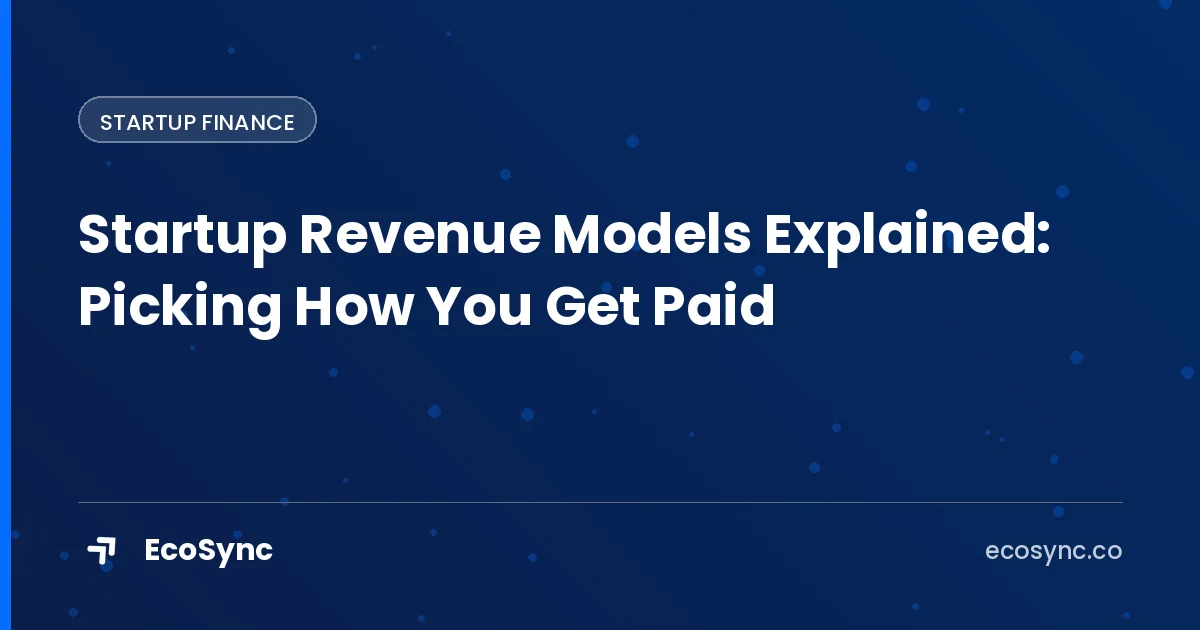 STARTUP FINANCE

Startup Revenue Models Explained: Picking How You Get Paid

EcoSync

ecosync.co